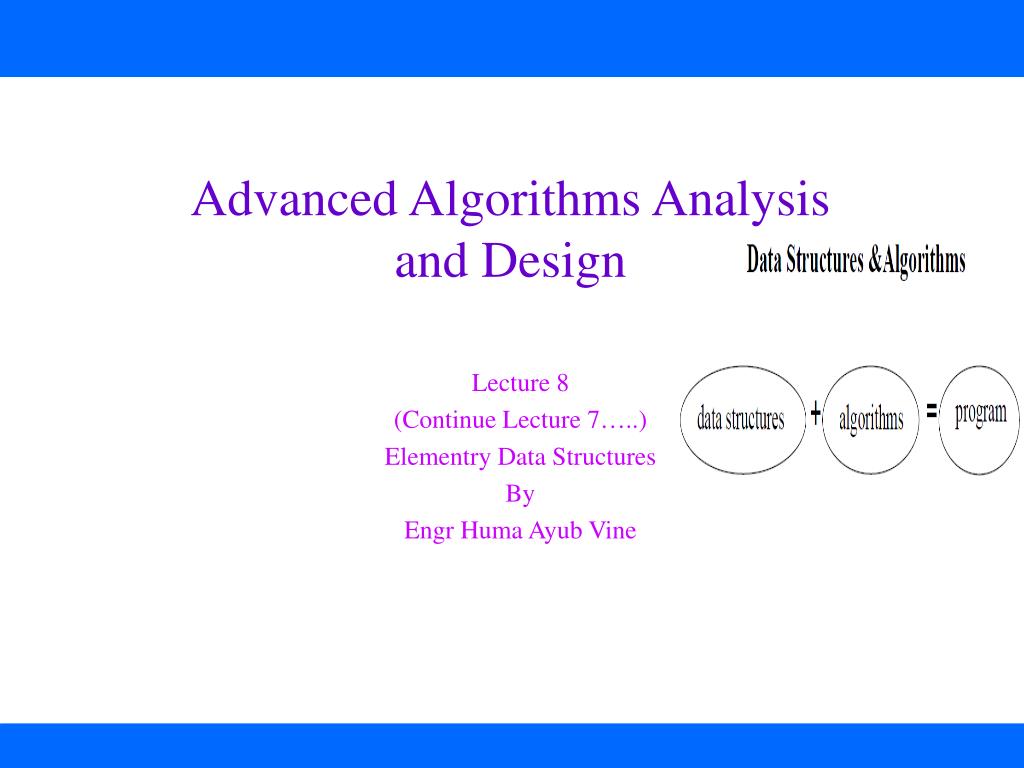 Advanced Algorithms Analysis and Design

Data Structures &Algorithms

Lecture 8
(Continue Lecture 7…..)
Elementry Data Structures
By
Engr Huma Ayub Vine

data structures + algorithms = program